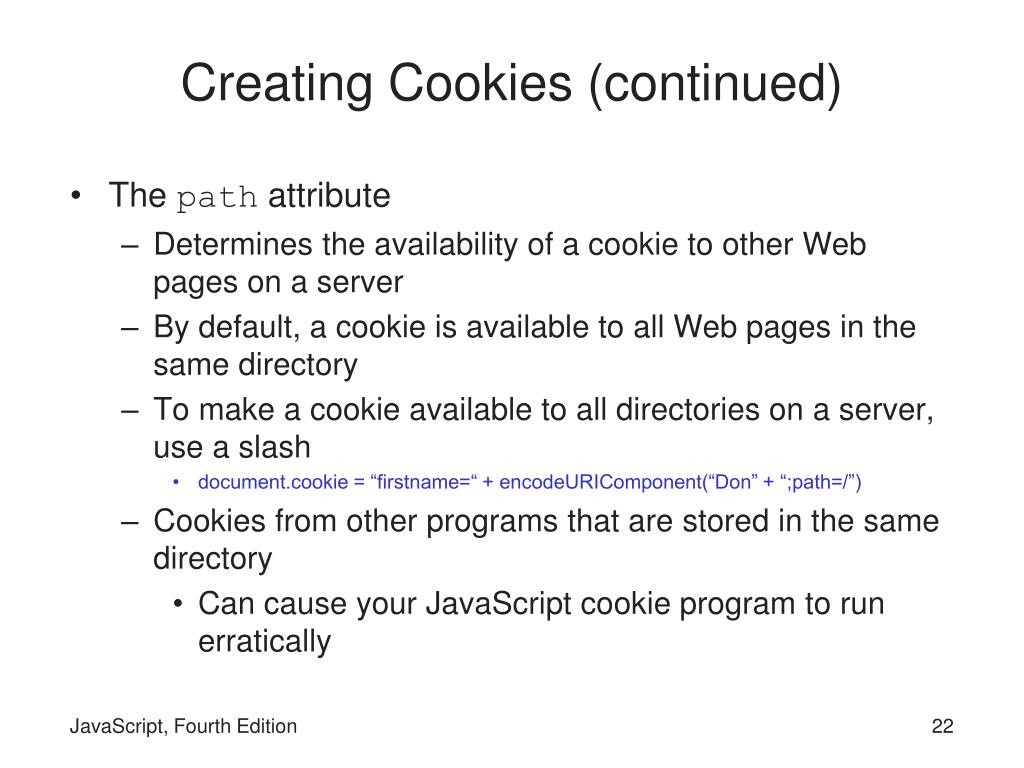 Creating Cookies (continued)

• The path attribute

– Determines the availability of a cookie to other Web pages on a server

– By default, a cookie is available to all Web pages in the same directory

– To make a cookie available to all directories on a server, use a slash

• document.cookie = “firstname=“ + encodeURIComponent(“Don” + “;path=/”)

– Cookies from other programs that are stored in the same directory

• Can cause your JavaScript cookie program to run erratically

JavaScript, Fourth Edition

22